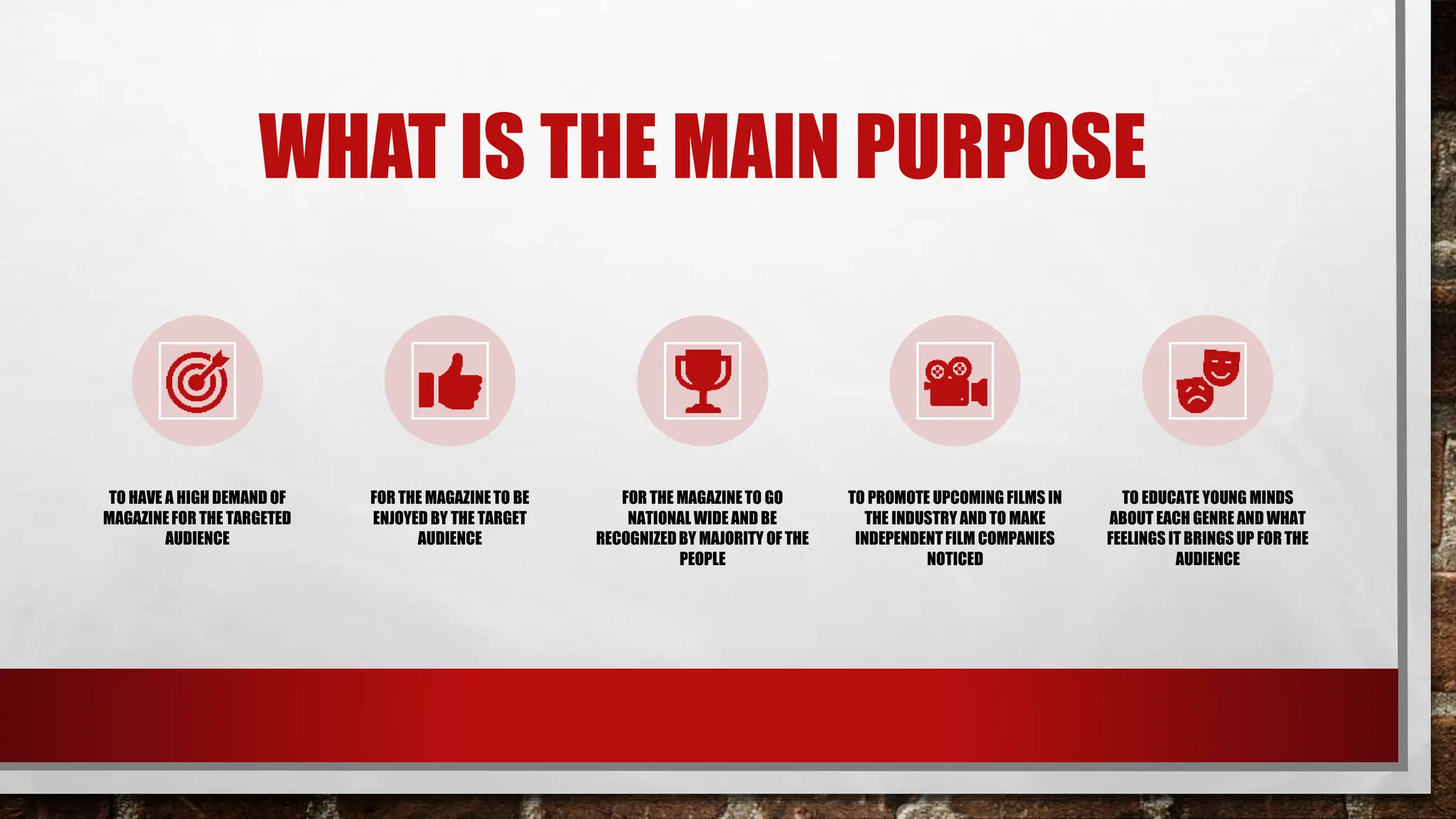 WHAT IS THE MAIN PURPOSE

TO HAVE A HIGH DEMAND OF MAGAZINE FOR THE TARGETED AUDIENCE

FOR THE MAGAZINE TO BE ENJOYED BY THE TARGET AUDIENCE

FOR THE MAGAZINE TO GO NATIONAL WIDE AND BE RECOGNIZED BY MAJORITY OF THE PEOPLE

TO PROMOTE UPCOMING FILMS IN THE INDUSTRY AND TO MAKE INDEPENDENT FILM COMPANIES NOTICED

TO EDUCATE YOUNG MINDS ABOUT EACH GENRE AND WHAT FEELINGS IT BRINGS UP FOR THE AUDIENCE